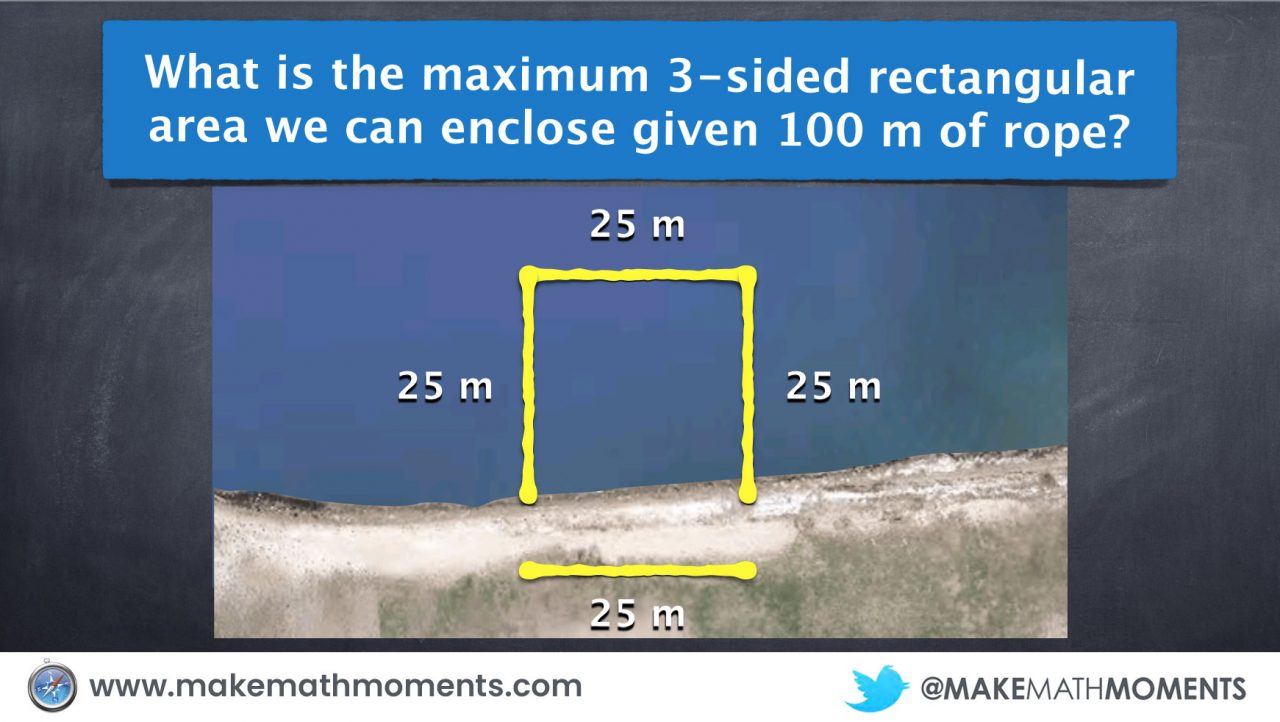 What is the maximum 3-sided rectangular area we can enclose given 100 m of rope?

25 m

25 m

25 m

25 m

www.makemathmoments.com

@MAKEMATHMOMENTS